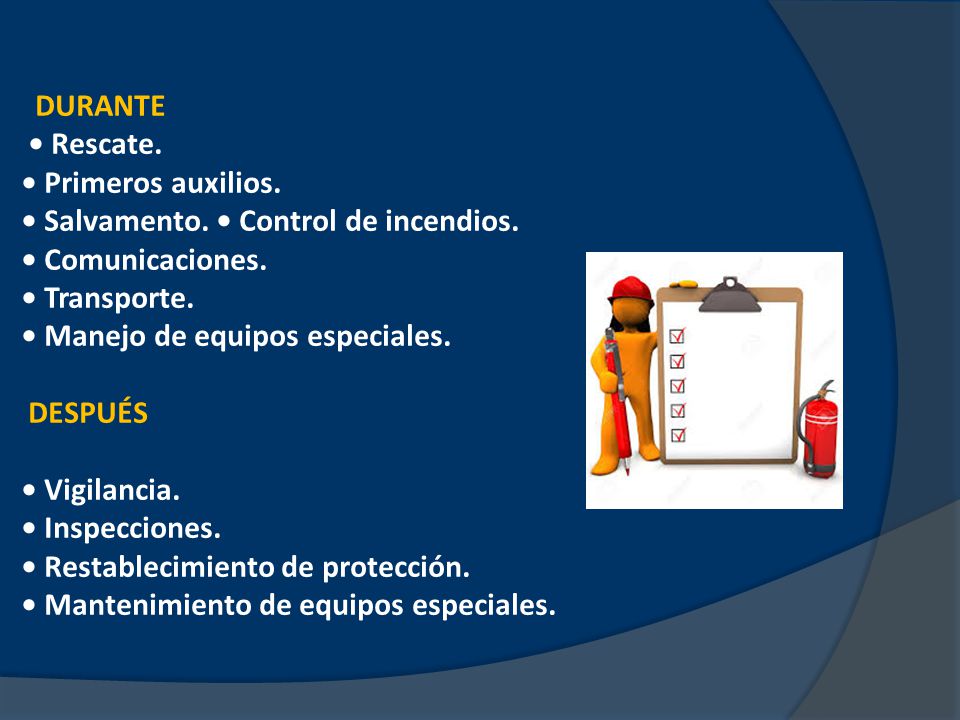 DURANTE

• Rescate.
• Primeros auxilios.
• Salvamento. • Control de incendios.
• Comunicaciones.
• Transporte.
• Manejo de equipos especiales.

DESPUÉS

• Vigilancia.
• Inspecciones.
• Restablecimiento de protección.
• Mantenimiento de equipos especiales.